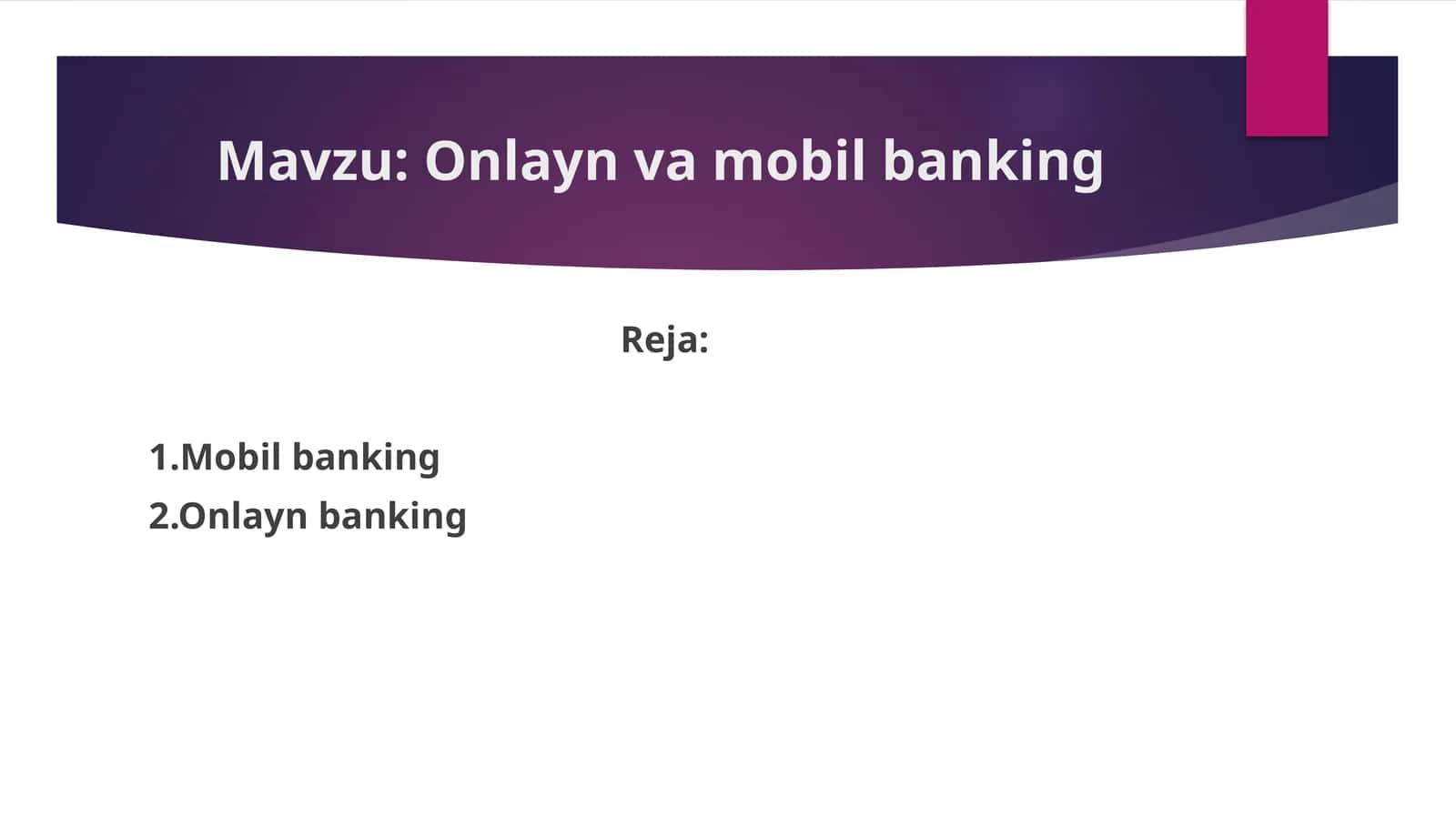 Mavzu: Onlayn va mobil banking

Reja:

1.Mobil banking
2.Onlayn banking